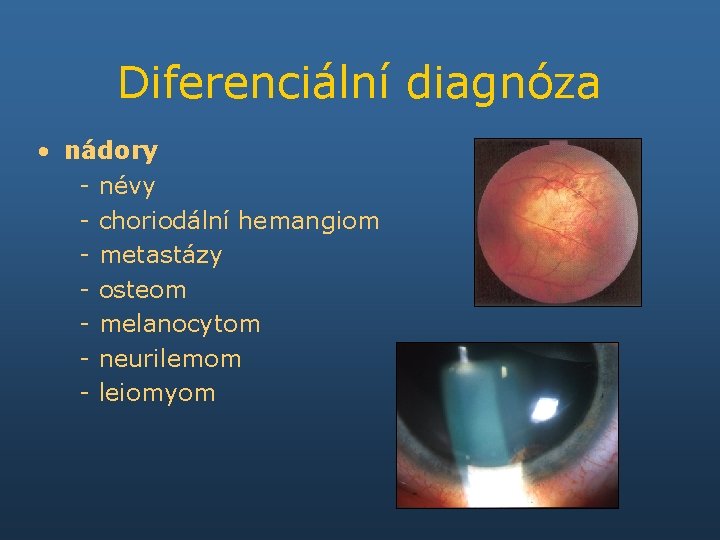 Diferenciální diagnóza

• nádory
- névy
- choriodální hemangiom
- metastázy
- osteom
- melanocytom
- neurilemom
- leiomyom